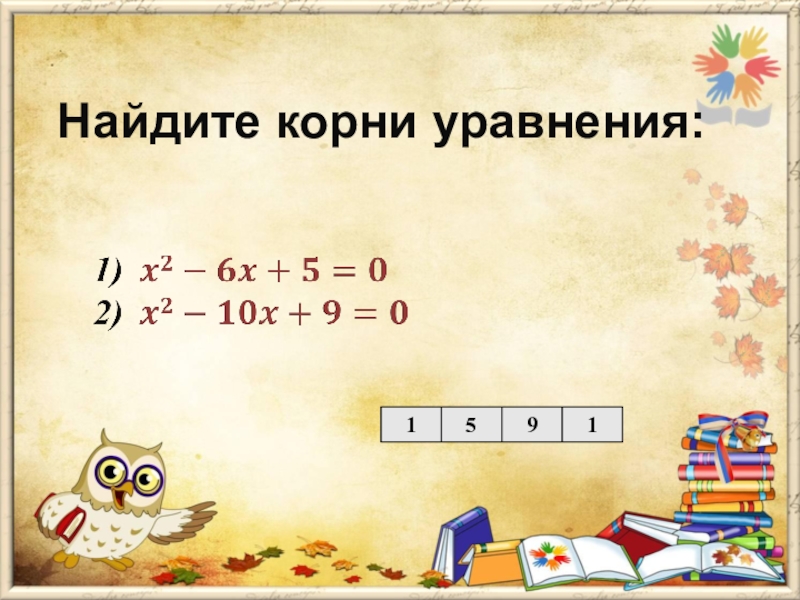 Найдите корни уравнения:

1) $x^2 - 6x + 5 = 0$
2) $x^2 - 10x + 9 = 0$

| 1 | 5 | 9 | 1 |
|---|---|---|---|